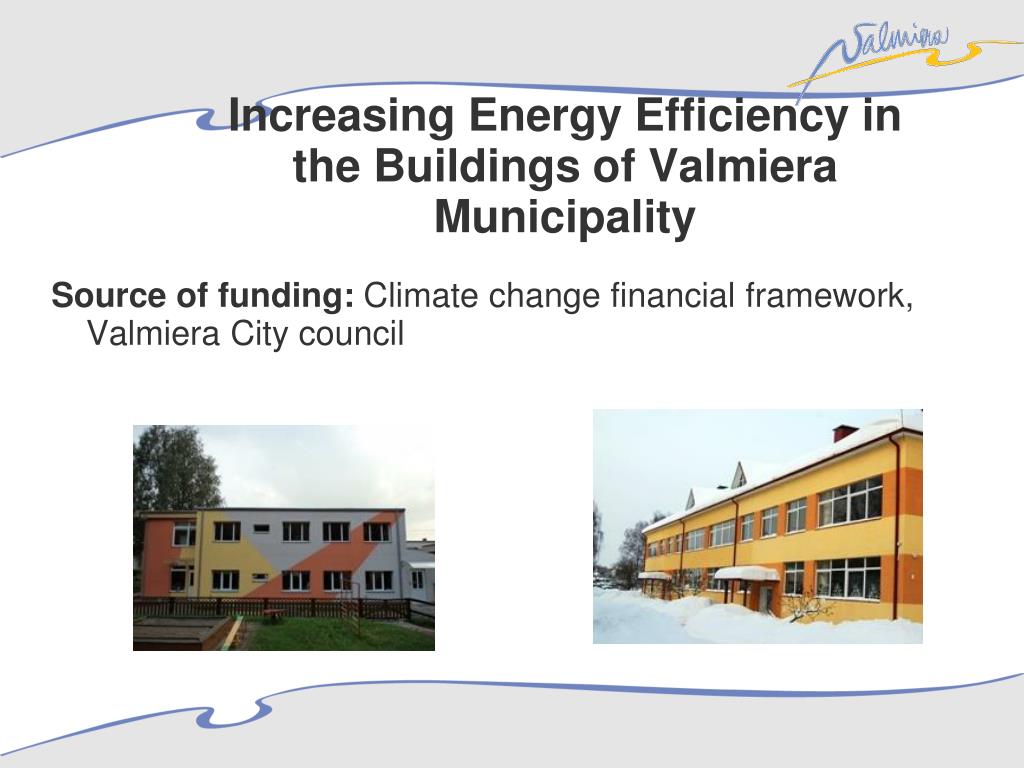 Valmiera

Increasing Energy Efficiency in the Buildings of Valmiera Municipality

Source of funding: Climate change financial framework, Valmiera City council